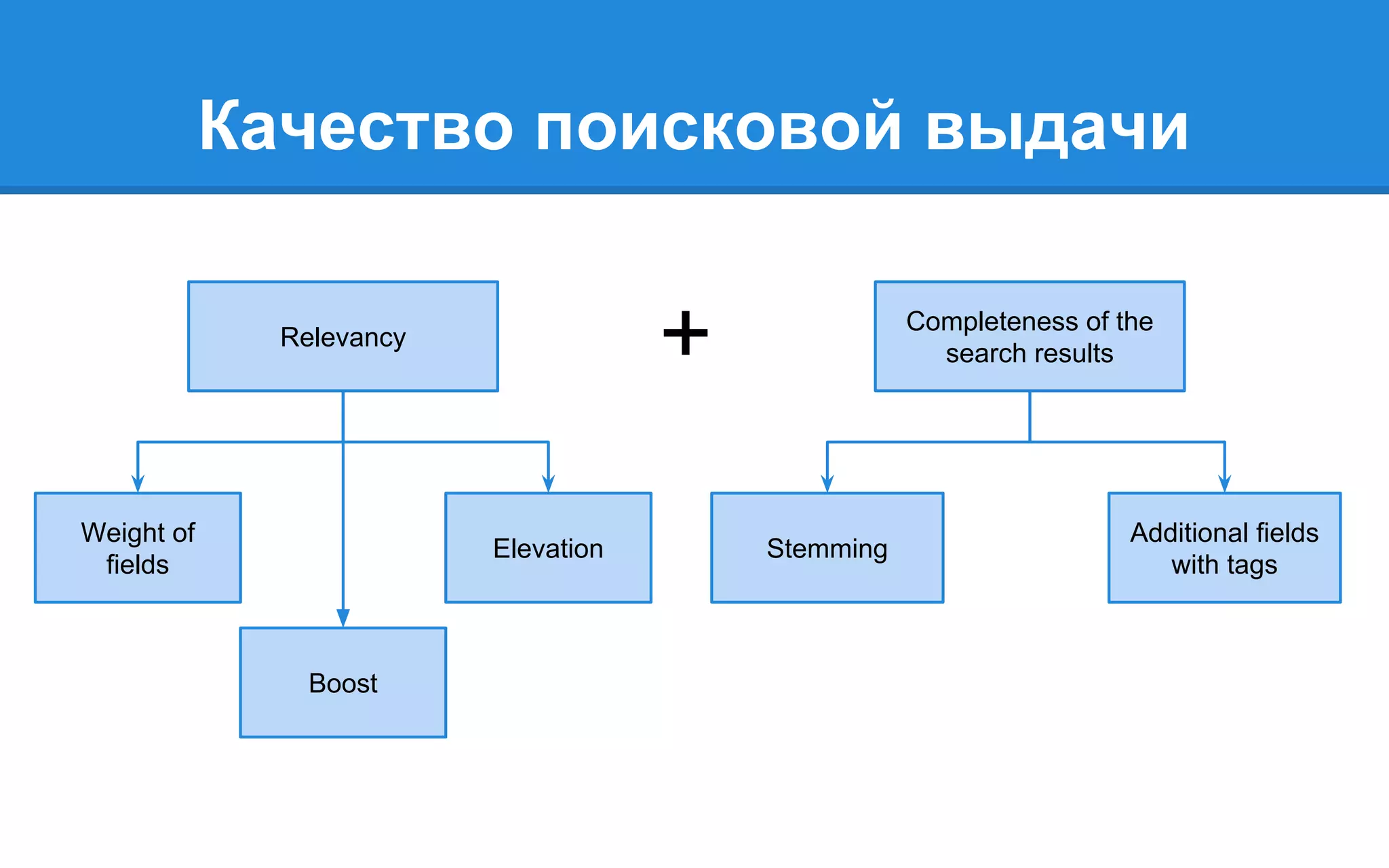 Качество поисковой выдачи

Relevancy

+

Completeness of the search results

Weight of fields

Elevation

Boost

Stemming

Additional fields with tags